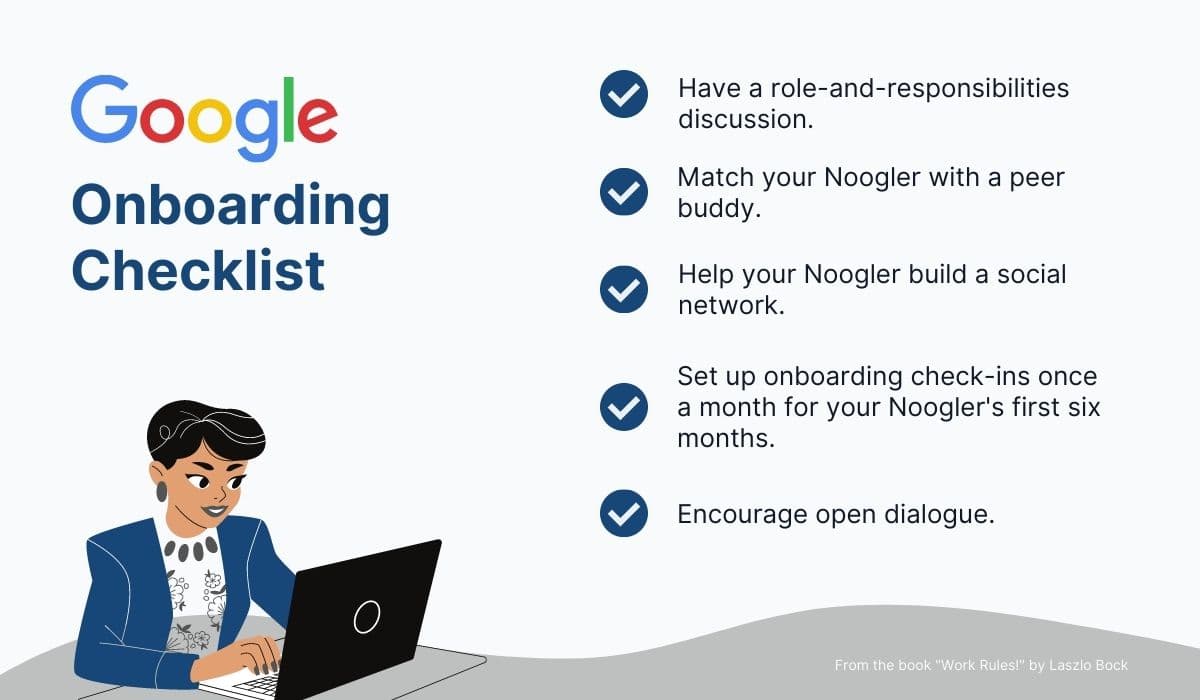 Google

Onboarding Checklist

Have a role-and-responsibilities discussion.

Match your Noogler with a peer buddy.

Help your Noogler build a social network.

Set up onboarding check-ins once a month for your Noogler's first six months.

Encourage open dialogue.

From the book "Work Rules!" by Laszlo Bock